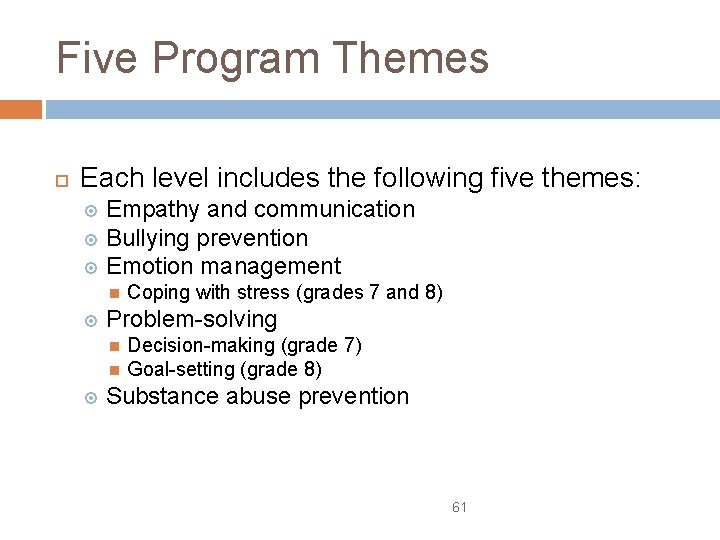 Five Program Themes

Each level includes the following five themes:

Empathy and communication

Bullying prevention

Emotion management

Coping with stress (grades 7 and 8)

Problem-solving

Decision-making (grade 7)

Goal-setting (grade 8)

Substance abuse prevention

61